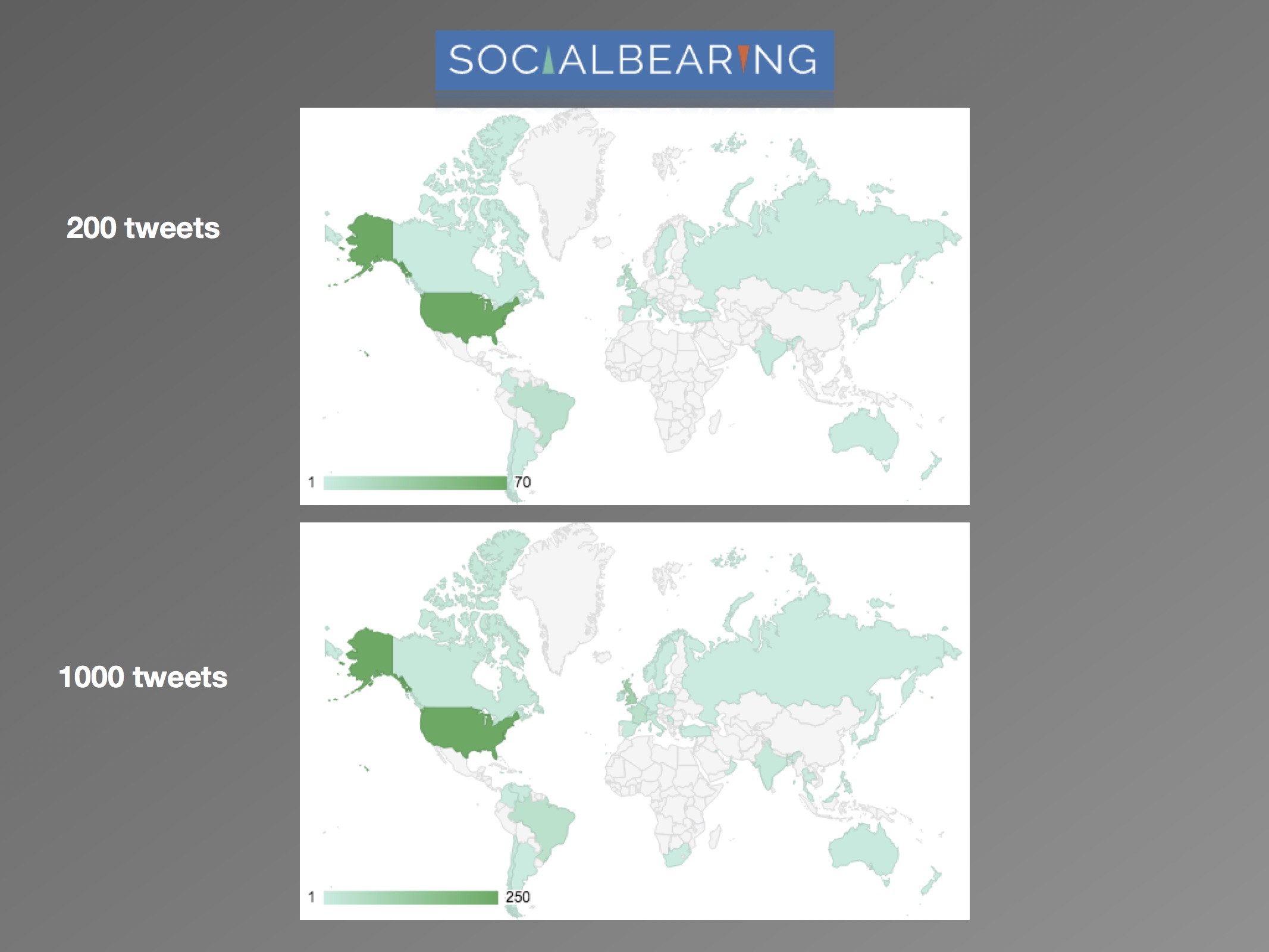 SOCIALBEARING

200 tweets

1

70

1000 tweets

1

250